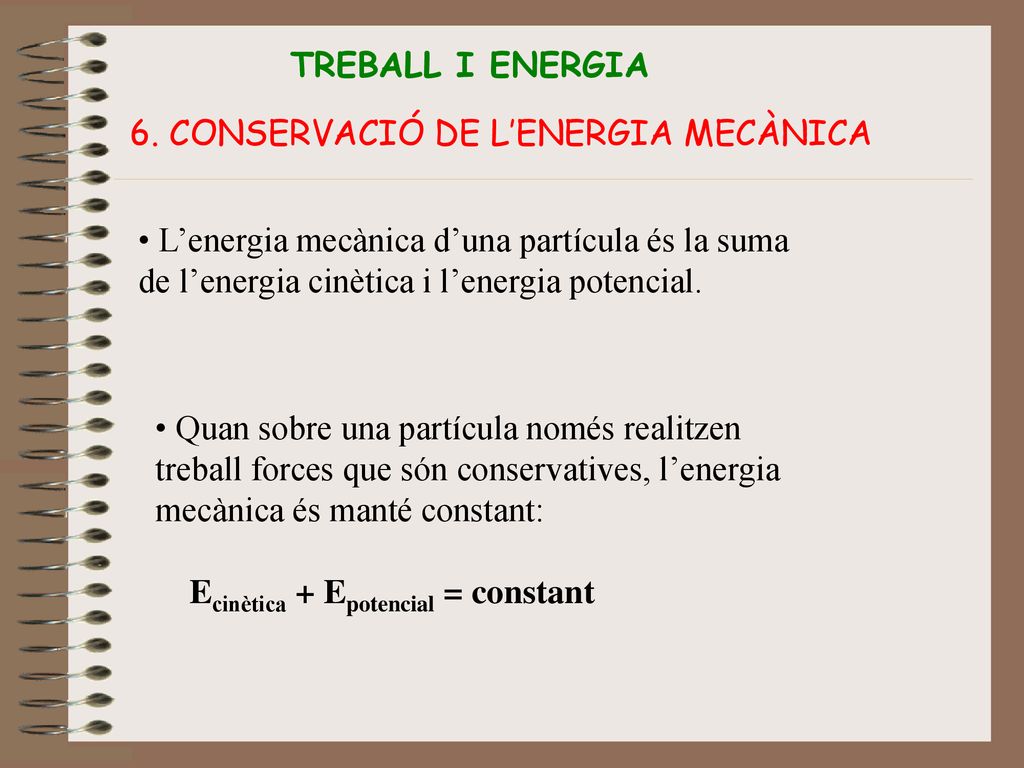 TREBALL I ENERGIA

6. CONSERVACIÓ DE L’ENERGIA MECÀNICA

• L’energia mecànica d’una partícula és la suma de l’energia cinètica i l’energia potencial.

• Quan sobre una partícula només realitzen treball forces que són conservatives, l’energia mecànica és manté constant:

$E_{cinètica} + E_{potencial} = constant$